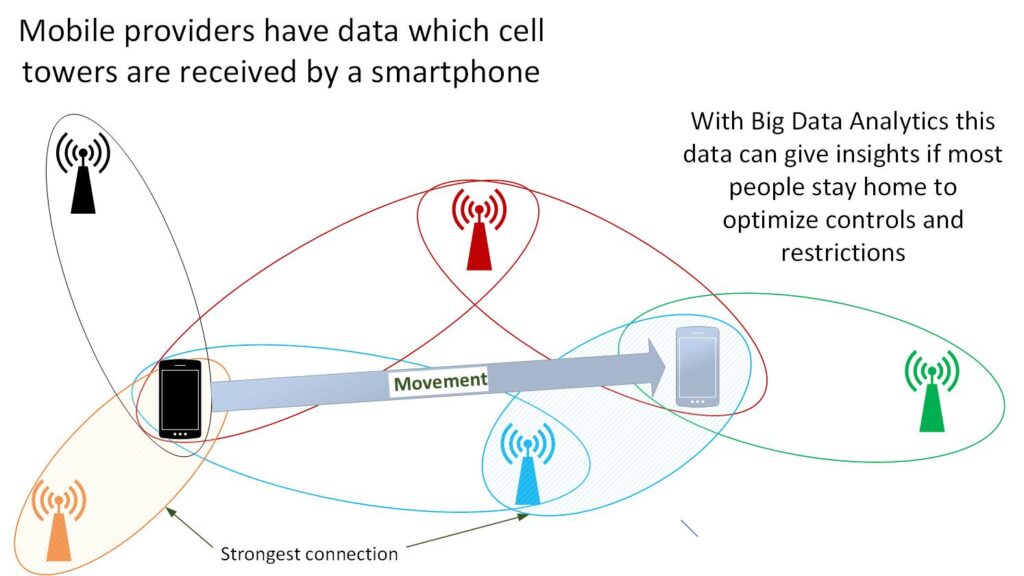 Mobile providers have data which cell towers are received by a smartphone

With Big Data Analytics this data can give insights if most people stay home to optimize controls and restrictions

Movement

Strongest connection